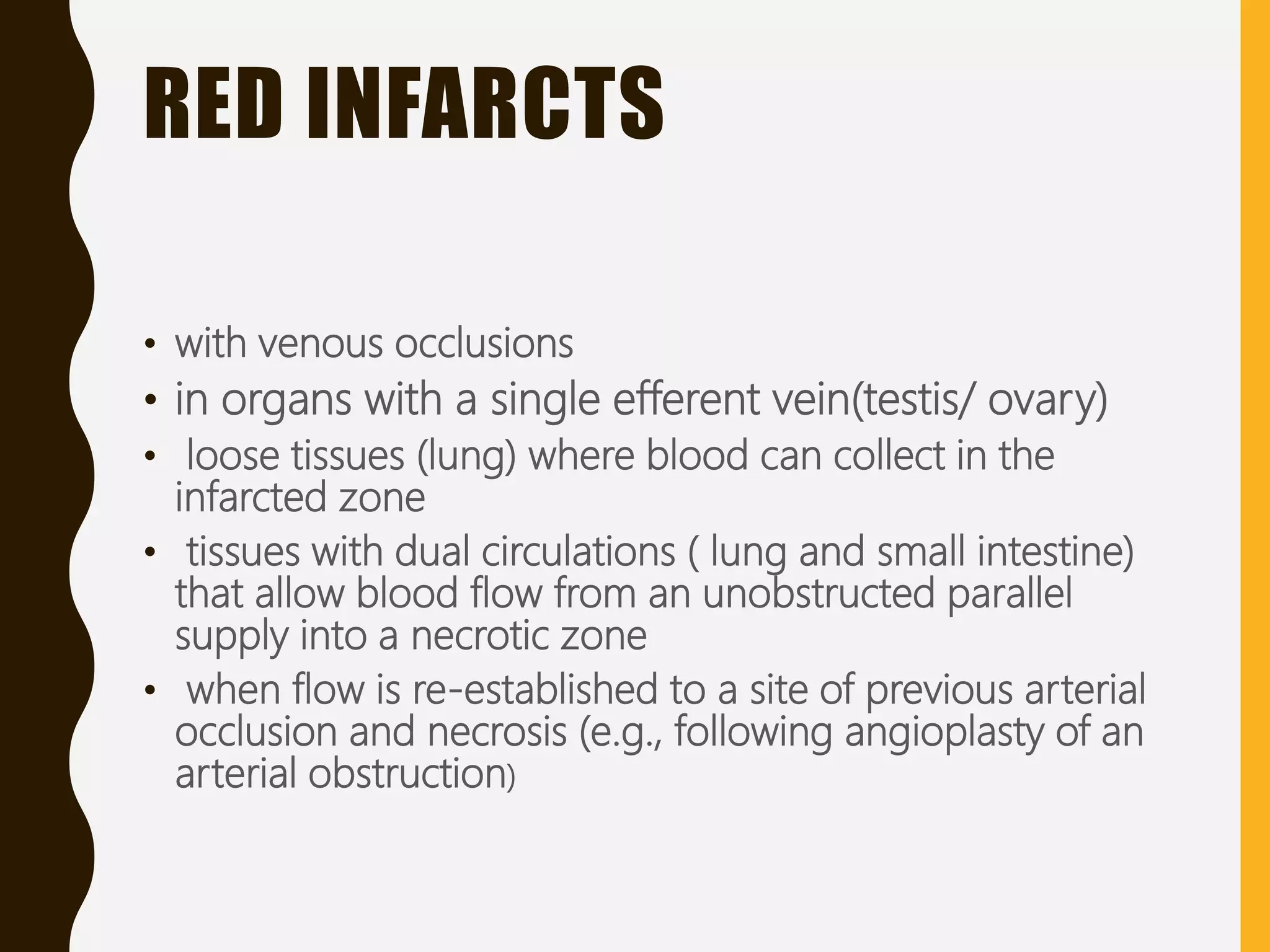 RED INFARCTS

• with venous occlusions
• in organs with a single efferent vein(testis/ ovary)
• loose tissues (lung) where blood can collect in the infarcted zone
• tissues with dual circulations ( lung and small intestine) that allow blood flow from an unobstructed parallel supply into a necrotic zone
• when flow is re-established to a site of previous arterial occlusion and necrosis (e.g., following angioplasty of an arterial obstruction)